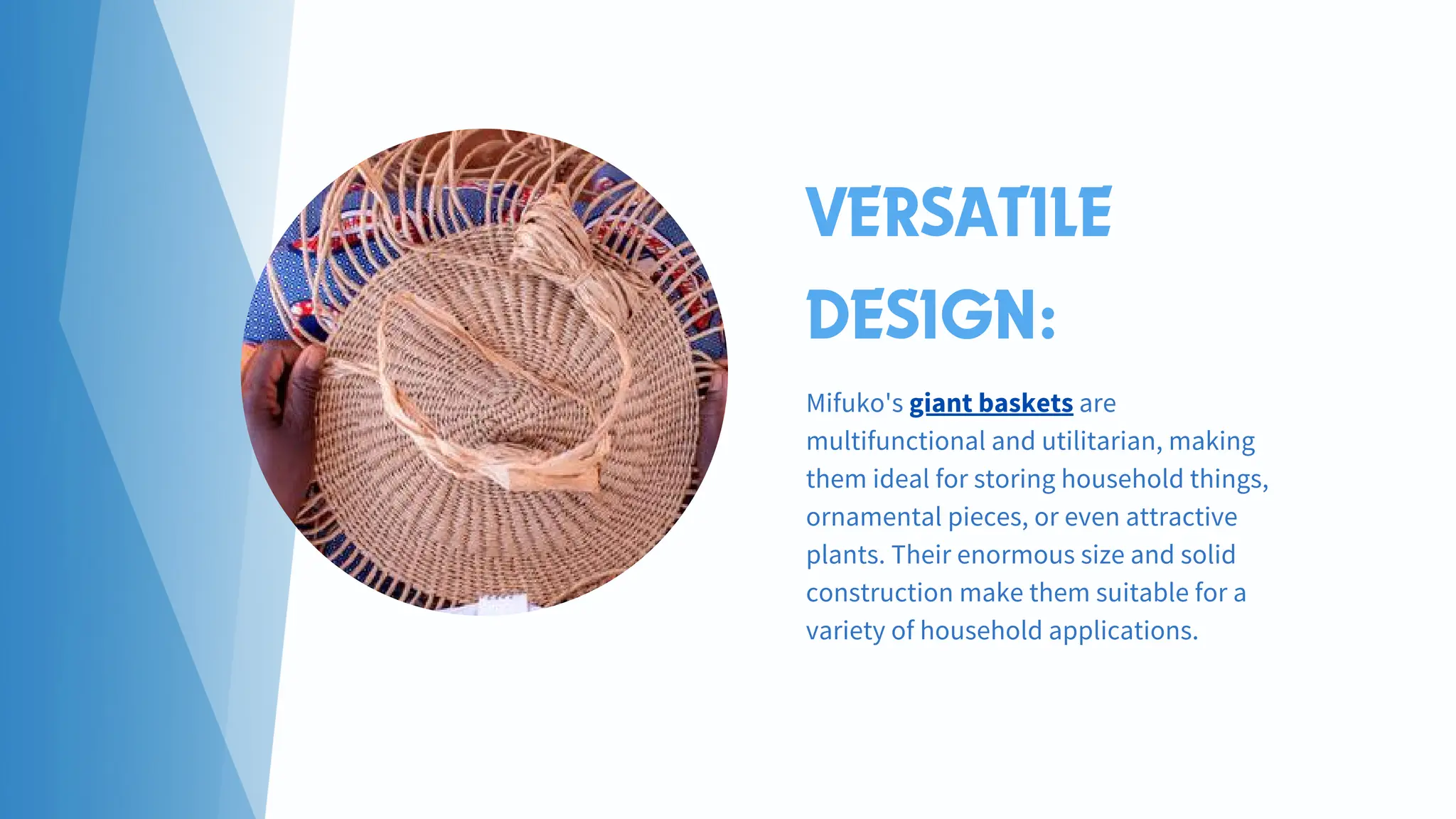 VERSATILE DESIGN:

Mifuko's giant baskets are multifunctional and utilitarian, making them ideal for storing household things, ornamental pieces, or even attractive plants. Their enormous size and solid construction make them suitable for a variety of household applications.